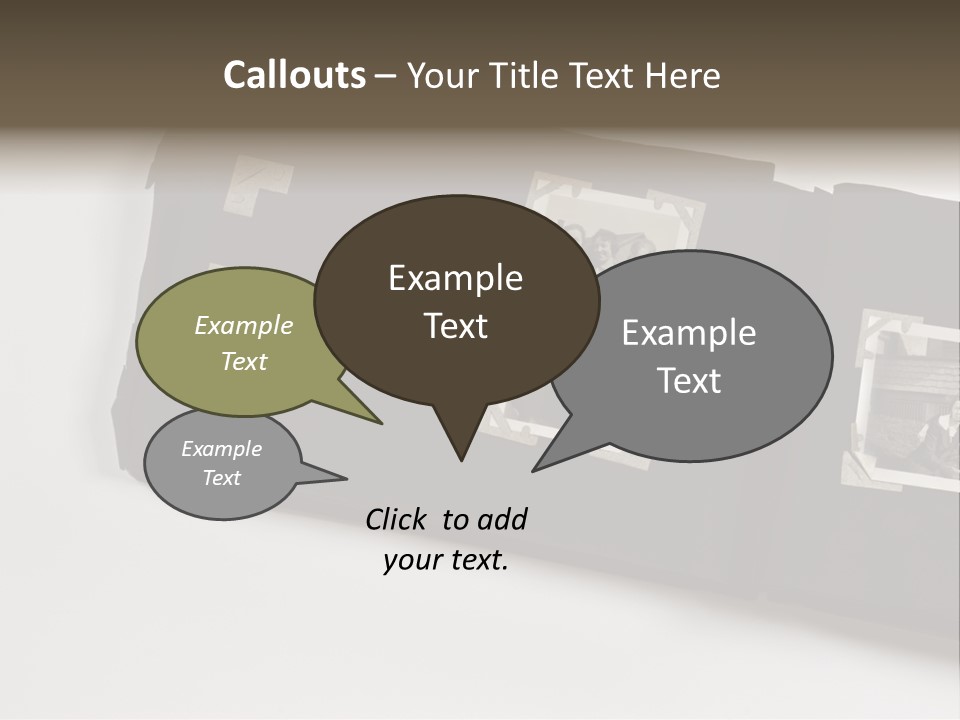 Callouts – Your Title Text Here

Example Text

Example Text

Example Text

Example Text

Click to add your text.